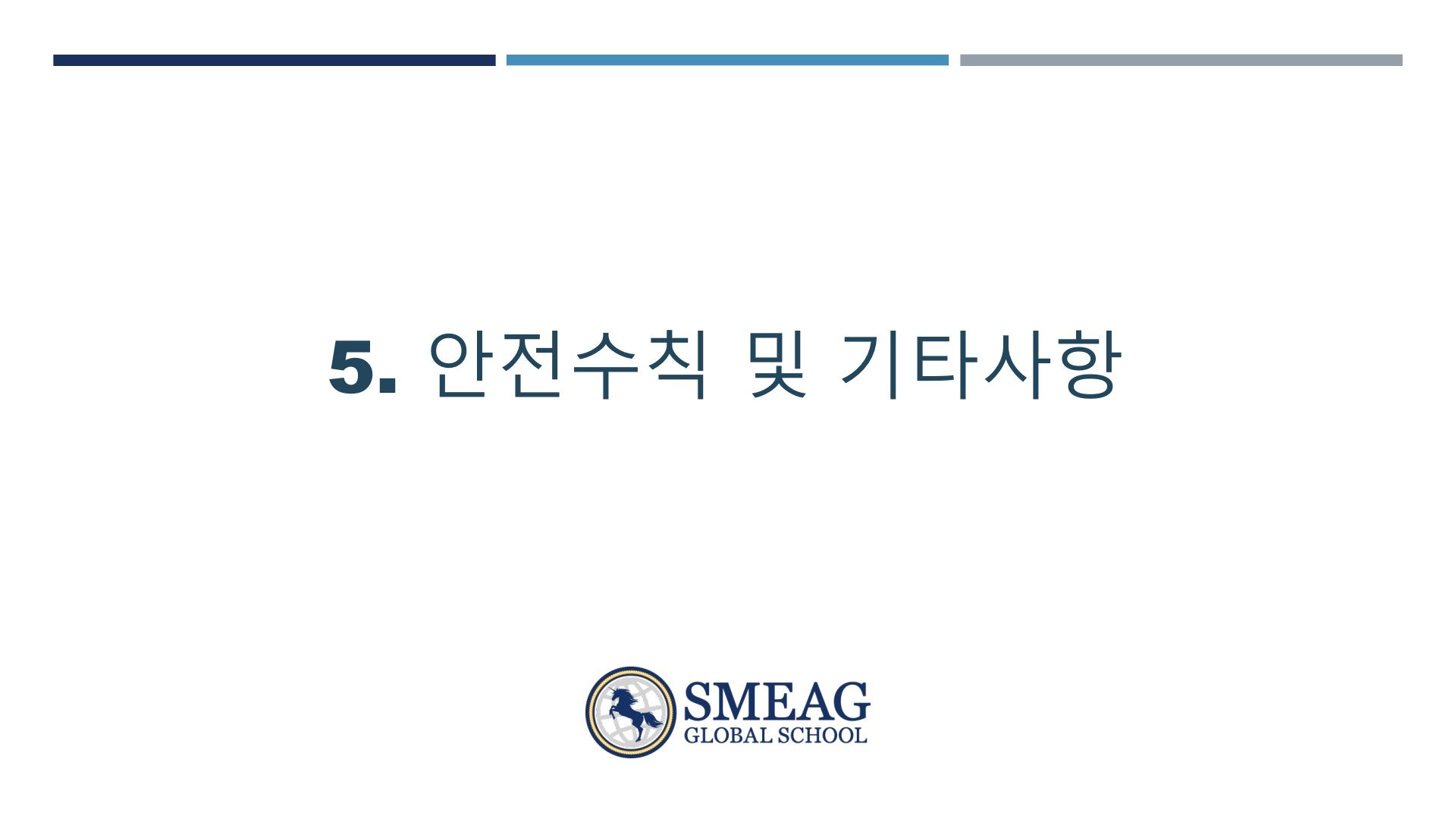 5. 안전수칙 및 기타사항

SMEAG
GLOBAL SCHOOL